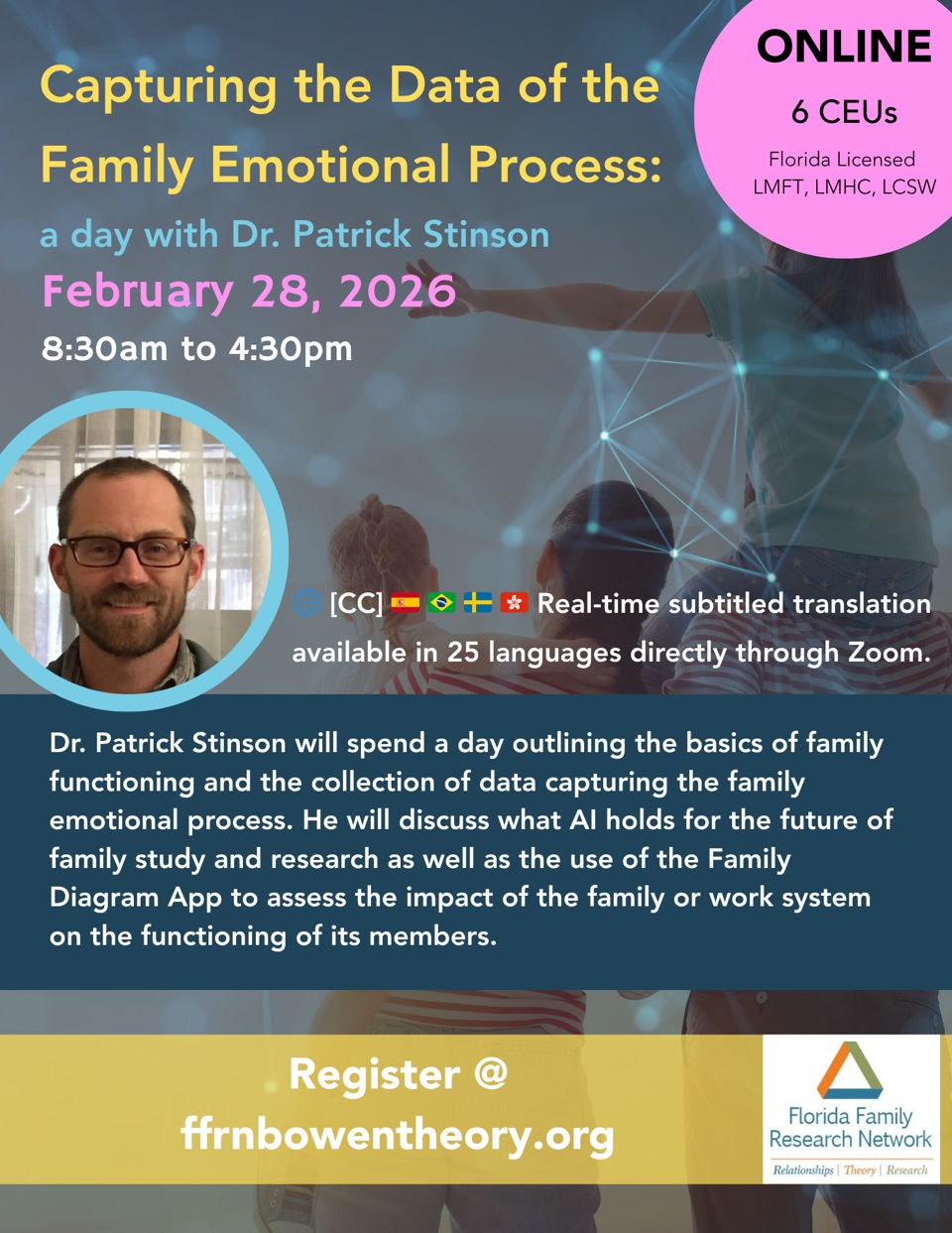 ONLINE

6 CEUs

Florida Licensed LMFT, LMHC, LCSW

Capturing the Data of the Family Emotional Process:

a day with Dr. Patrick Stinson

February 28, 2026

8:30am to 4:30pm

[CC] Real-time subtitled translation available in 25 languages directly through Zoom.

Dr. Patrick Stinson will spend a day outlining the basics of family functioning and the collection of data capturing the family emotional process. He will discuss what AI holds for the future of family study and research as well as the use of the Family Diagram App to assess the impact of the family or work system on the functioning of its members.

Register @ ffrnbowentheory.org

Florida Family Research Network

Relationships | Theory | Research